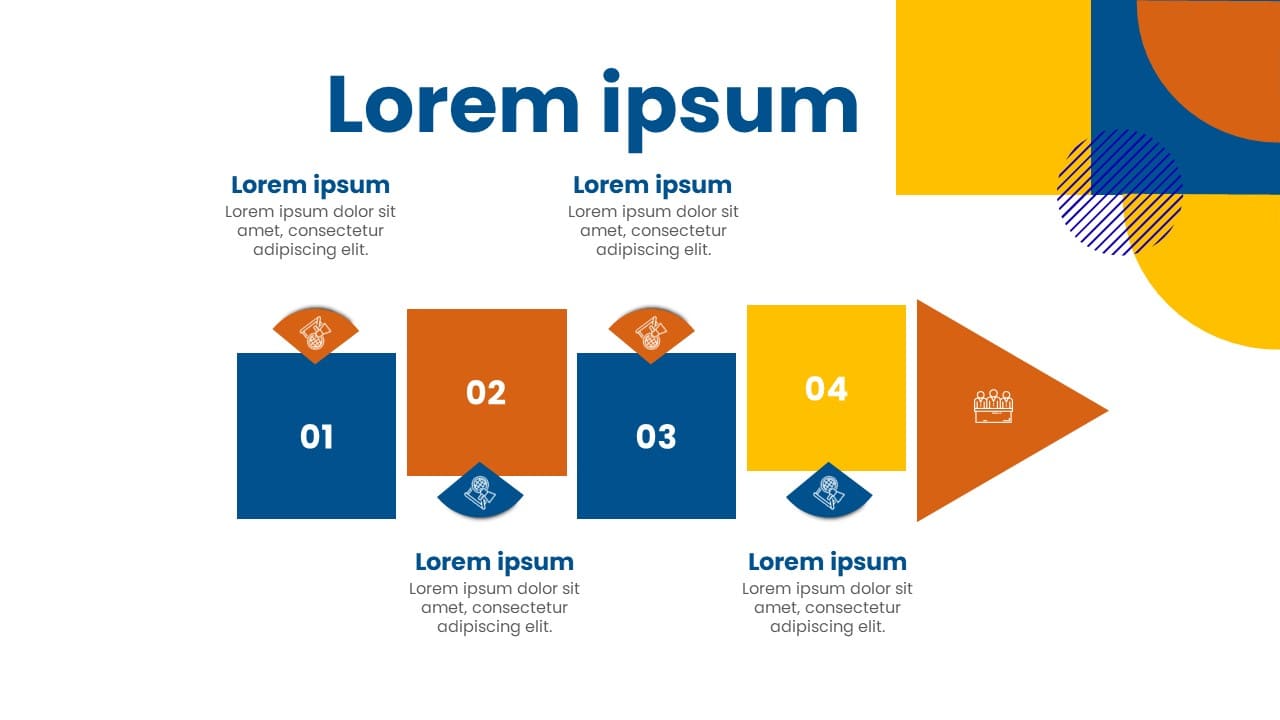 Lorem ipsum

Lorem ipsum
Lorem ipsum dolor sit amet, consectetur adipiscing elit.

Lorem ipsum
Lorem ipsum dolor sit amet, consectetur adipiscing elit.

01

02

03

04

Lorem ipsum
Lorem ipsum dolor sit amet, consectetur adipiscing elit.

Lorem ipsum
Lorem ipsum dolor sit amet, consectetur adipiscing elit.